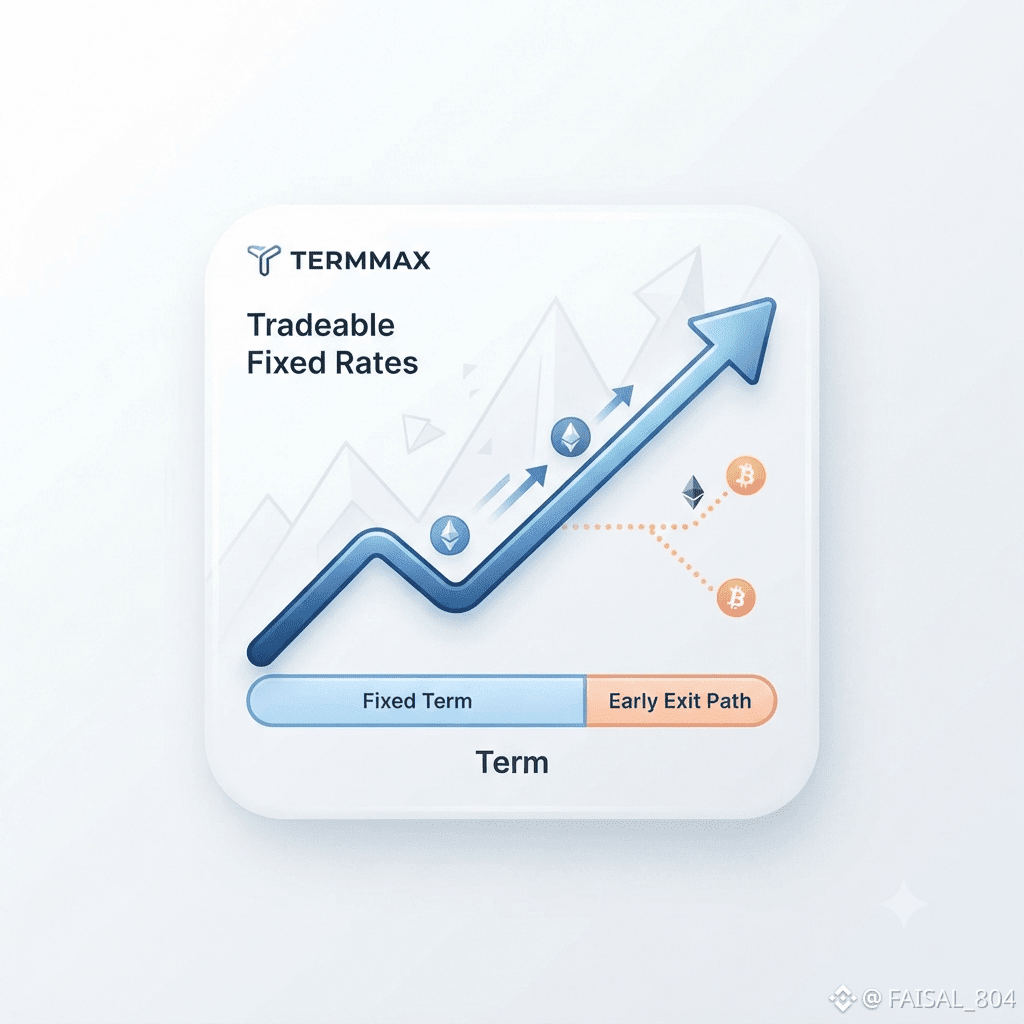 TERMMAX

Tradeable Fixed Rates

Fixed Term

Early Exit Path

Term

@ FAISAL_804